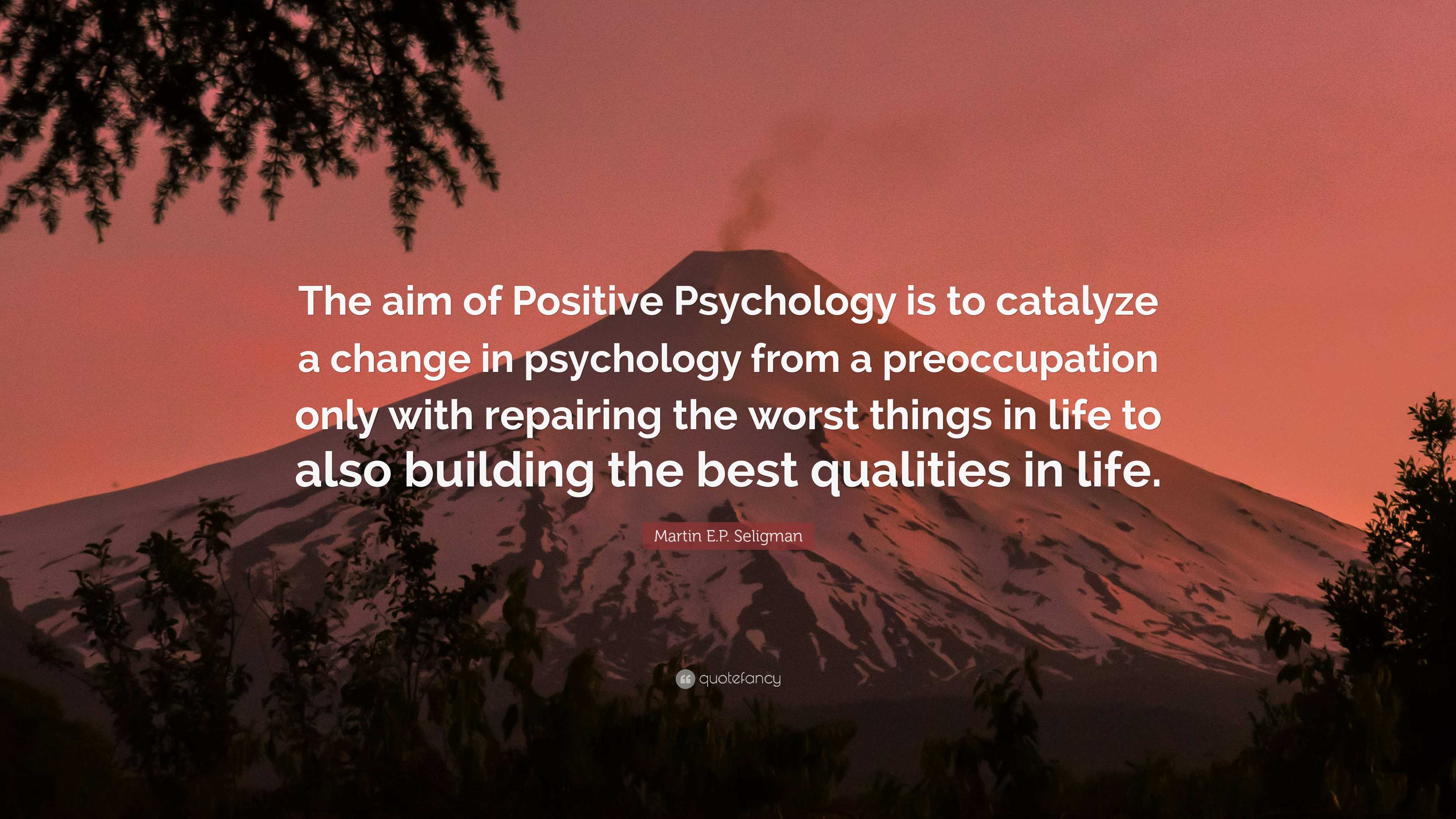 The aim of Positive Psychology is to catalyze a change in psychology from a preoccupation only with repairing the worst things in life to also building the best qualities in life.

Martin E.P. Seligman

quotefancy